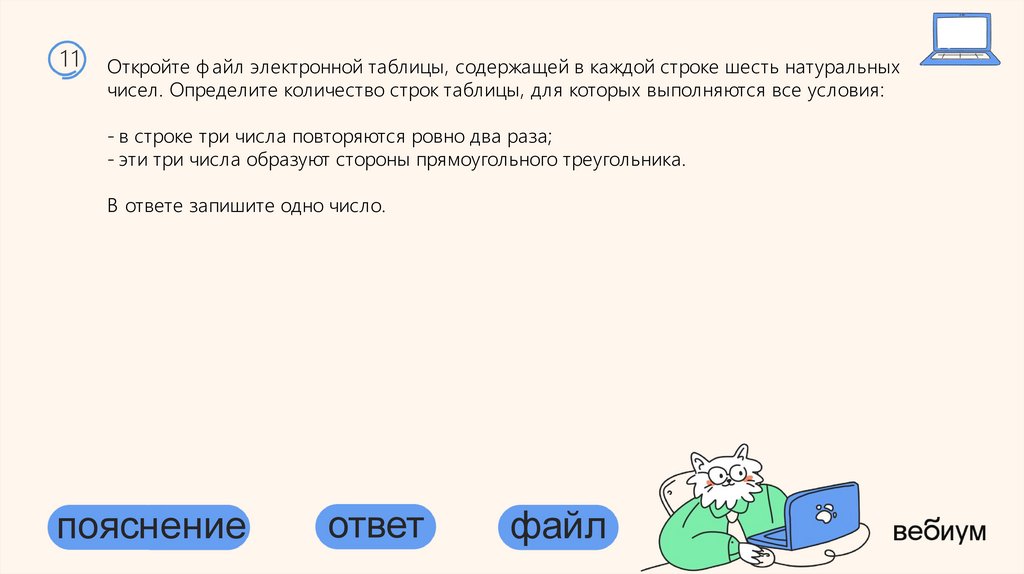 11

Откройте файл электронной таблицы, содержащей в каждой строке шесть натуральных чисел. Определите количество строк таблицы, для которых выполняются все условия:

- в строке три числа повторяются ровно два раза;
- эти три числа образуют стороны прямоугольного треугольника.

В ответе запишите одно число.

пояснение

ответ

файл

вебиум